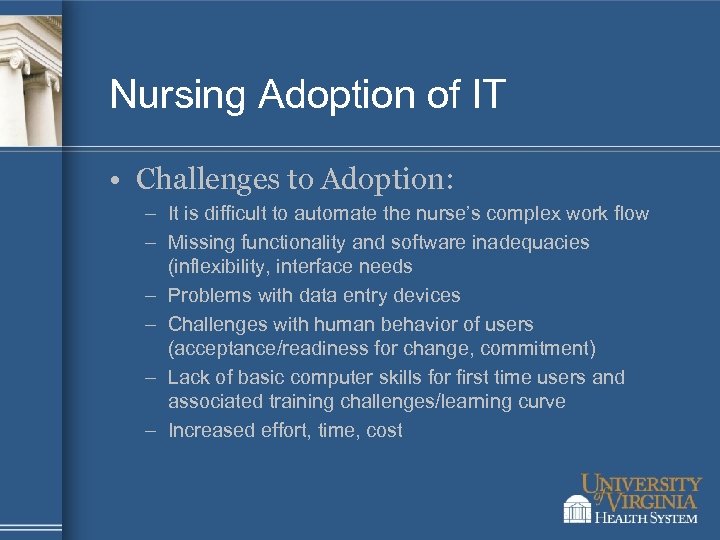 Nursing Adoption of IT

• Challenges to Adoption:
– It is difficult to automate the nurse's complex work flow
– Missing functionality and software inadequacies (inflexibility, interface needs
– Problems with data entry devices
– Challenges with human behavior of users (acceptance/readiness for change, commitment)
– Lack of basic computer skills for first time users and associated training challenges/learning curve
– Increased effort, time, cost

UNIVERSITY of VIRGINIA
HEALTH SYSTEM